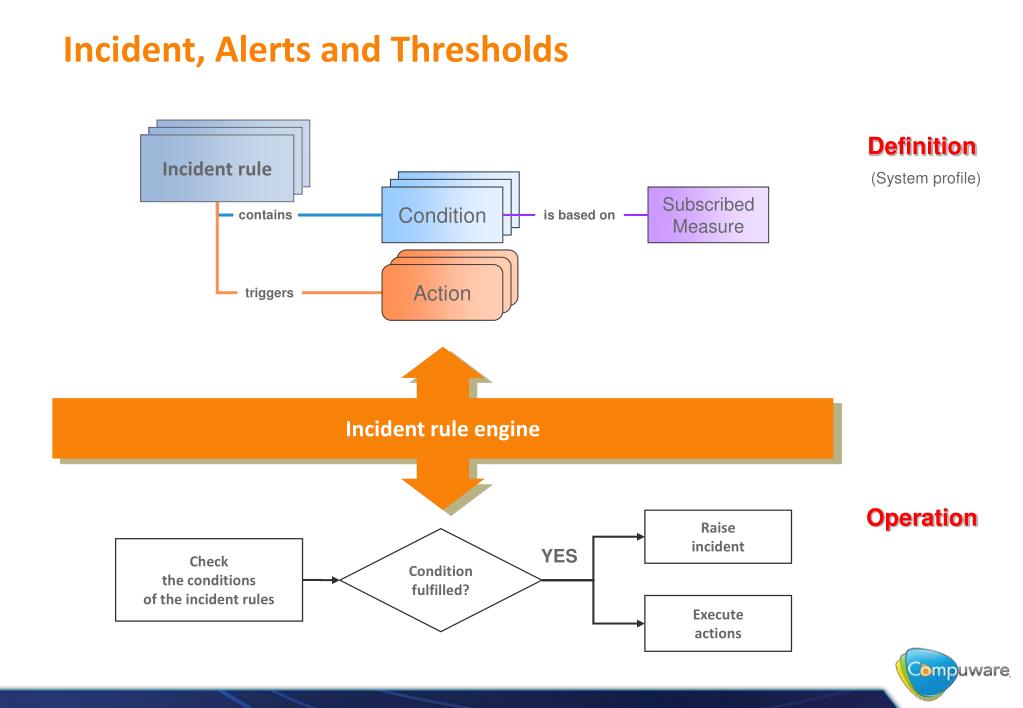 Incident, Alerts and Thresholds

Incident rule

contains

Condition

is based on

Subscribed Measure

triggers

Action

Definition

(System profile)

Incident rule engine

Operation

Check the conditions of the incident rules

Condition fulfilled?

YES

Raise incident

Execute actions

Compuware